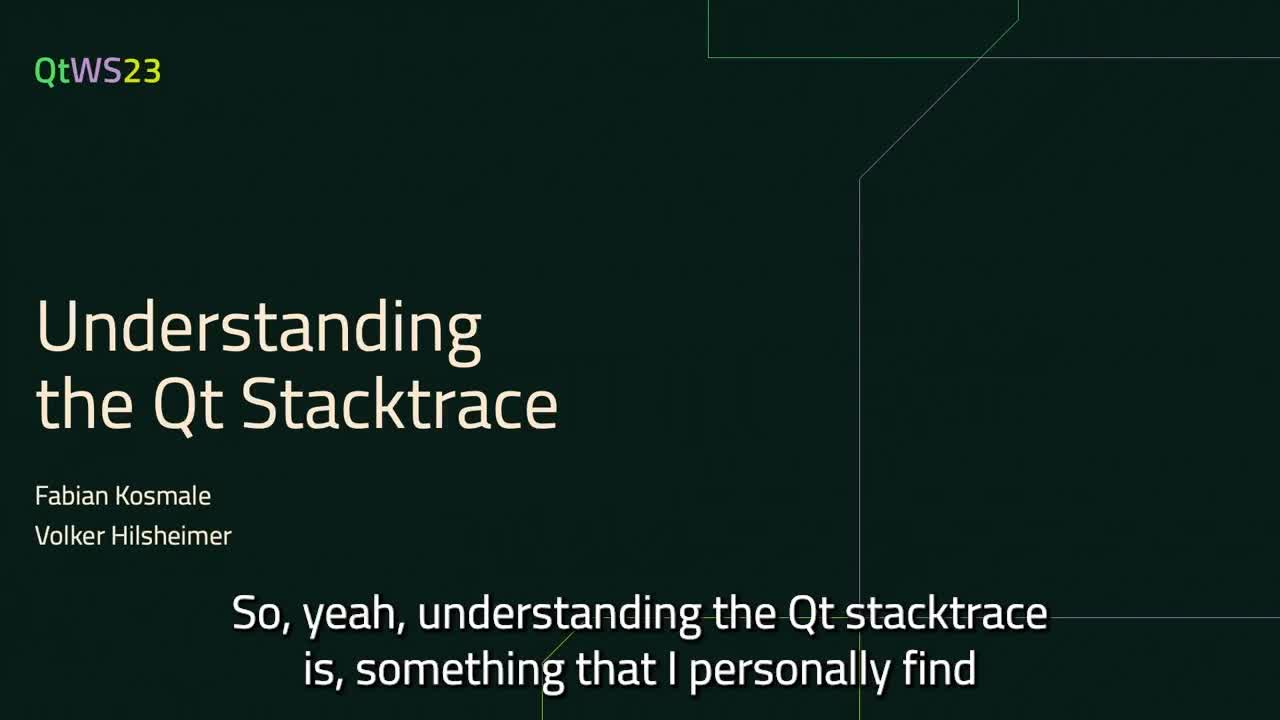 QtWS23

Understanding the Qt Stacktrace

Fabian Kosmale
Volker Hilsheimer

So, yeah, understanding the Qt stacktrace is, something that I personally find